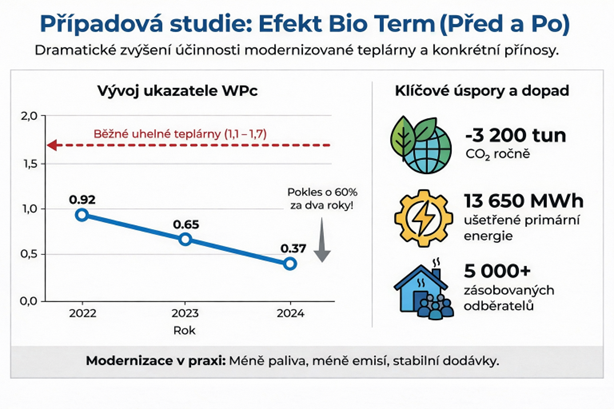 Případová studie: Efekt Bio Term (Před a Po)
Dramatické zvýšení účinnosti modernizované teplárny a konkrétní přínosy.

Vývoj ukazatele WPc

2,0
1,5
1,0
0,5
0,0

Běžné uhelné teplárny (1,1 – 1,7)

0.92
0.65
0.37

Pokles o 60% za dva roky!

2022
2023
2024
Rok

Klíčové úspory a dopad

-3 200 tun
$CO_2$ ročně

13 650 MWh
ušetřené primární energie

5 000+
zásobovaných odběratelů

Modernizace v praxi: Méně paliva, méně emisí, stabilní dodávky.